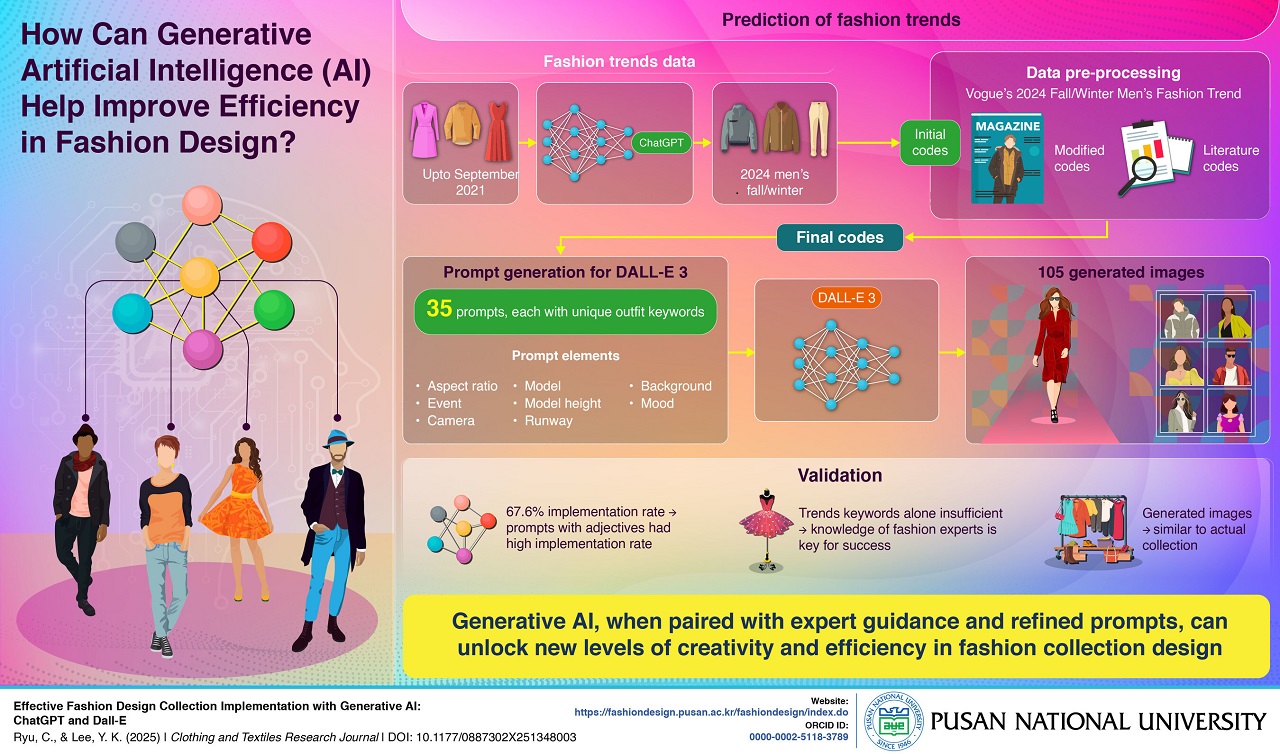 How Can Generative Artificial Intelligence (AI) Help Improve Efficiency in Fashion Design?

Prediction of fashion trends

Fashion trends data

Upto September 2021

ChatGPT

2024 men's fall/winter

Initial codes

Data pre-processing

Vogue's 2024 Fall/Winter Men's Fashion Trend

MAGAZINE

Modified codes

Literature codes

Final codes

Prompt generation for DALL-E 3

35 prompts, each with unique outfit keywords

Prompt elements

• Aspect ratio
• Event
• Camera
• Model
• Model height
• Runway
• Background
• Mood

DALL-E 3

105 generated images

Validation

67.6% implementation rate → prompts with adjectives had high implementation rate

Trends keywords alone insufficient → knowledge of fashion experts is key for success

Generated images → similar to actual collection

Generative AI, when paired with expert guidance and refined prompts, can unlock new levels of creativity and efficiency in fashion collection design

Effective Fashion Design Collection Implementation with Generative AI: ChatGPT and Dall-E

Ryu, C., & Lee, Y. K. (2025) | Clothing and Textiles Research Journal | DOI: 10.1177/0887302X251348003

Website:
https://fashiondesign.pusan.ac.kr/fashiondesign/index.do
ORCID ID:
0000-0002-5118-3789

PUSAN NATIONAL UNIVERSITY

SINCE 1946

PUSAN NATIONAL UNIVERSITY